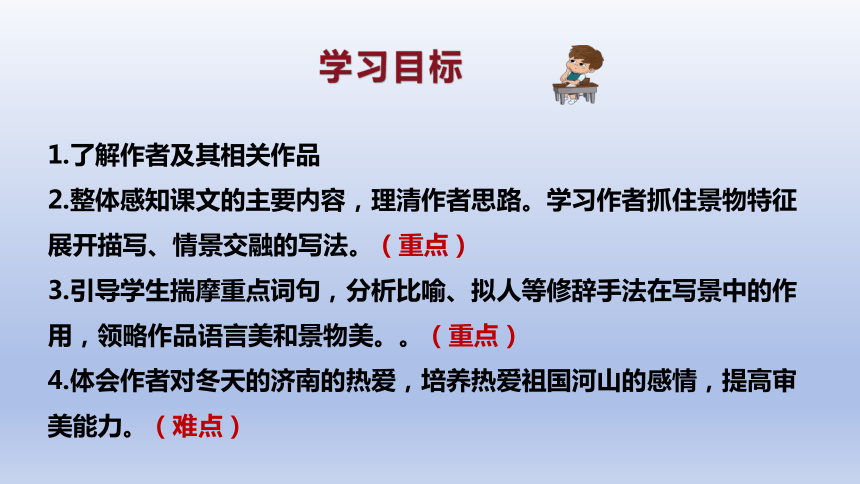 学习目标

1.了解作者及其相关作品

2.整体感知课文的主要内容，理清作者思路。学习作者抓住景物特征展开描写、情景交融的写法。（重点）

3.引导学生揣摩重点词句，分析比喻、拟人等修辞手法在写景中的作用，领略作品语言美和景物美。。（重点）

4.体会作者对冬天的济南的热爱，培养热爱祖国河山的感情，提高审美能力。（难点）